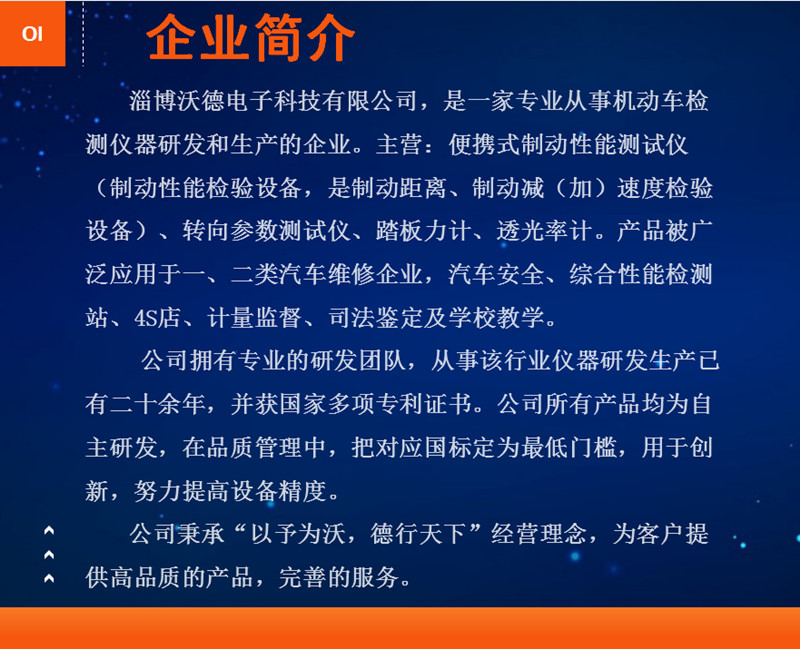 OI

企业简介

淄博沃德电子科技有限公司，是一家专业从事机动车检测仪器研发和生产的企业。主营：便携式制动性能测试仪（制动性能检验设备，是制动距离、制动减（加）速度检验设备）、转向参数测试仪、踏板力计、透光率计。产品被广泛应用于一、二类汽车维修企业，汽车安全、综合性能检测站、4S店、计量监督、司法鉴定及学校教学。

公司拥有专业的研发团队，从事该行业仪器研发生产已有二十余年，并获国家多项专利证书。公司所有产品均为自主研发，在品质管理中，把对应国标定为最低门槛，用于创新，努力提高设备精度。

公司秉承“以予为沃，德行天下”经营理念，为客户提供高品质的产品，完善的服务。